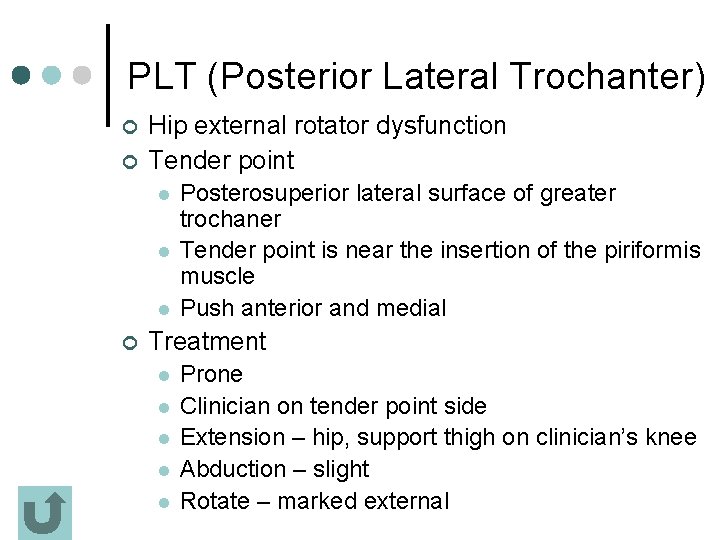 PLT (Posterior Lateral Trochanter)

Hip external rotator dysfunction

Tender point

Posterosuperior lateral surface of greater trochaner

Tender point is near the insertion of the piriformis muscle

Push anterior and medial

Treatment

Prone

Clinician on tender point side

Extension – hip, support thigh on clinician's knee

Abduction – slight

Rotate – marked external